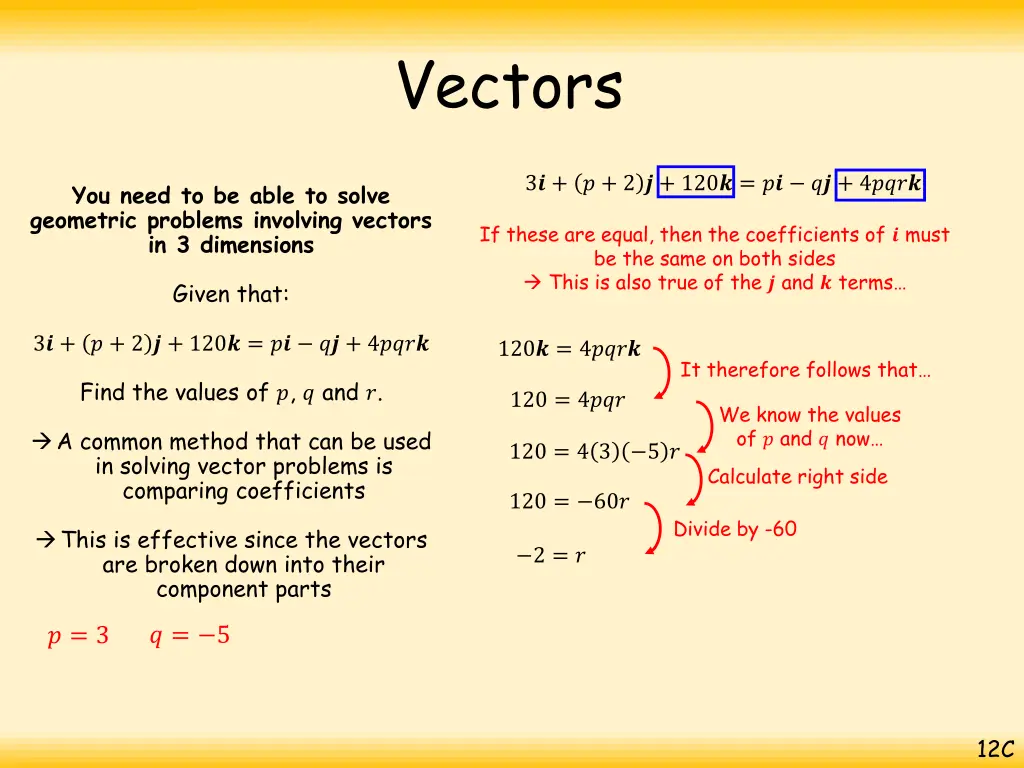 Vectors

You need to be able to solve geometric problems involving vectors in 3 dimensions

Given that:

$3\boldsymbol{i} + (p+2)\boldsymbol{j} + 120\boldsymbol{k} = p\boldsymbol{i} - q\boldsymbol{j} + 4pqr\boldsymbol{k}$

Find the values of $p$, $q$ and $r$.

→ A common method that can be used in solving vector problems is comparing coefficients

→ This is effective since the vectors are broken down into their component parts

$p = 3$ $q = -5$

$3\boldsymbol{i} + (p+2)\boldsymbol{j} + 120\boldsymbol{k} = p\boldsymbol{i} - q\boldsymbol{j} + 4pqr\boldsymbol{k}$

If these are equal, then the coefficients of $\boldsymbol{i}$ must be the same on both sides
→ This is also true of the $\boldsymbol{j}$ and $\boldsymbol{k}$ terms…

$120\boldsymbol{k} = 4pqr\boldsymbol{k}$

It therefore follows that…

$120 = 4pqr$

We know the values of $p$ and $q$ now…

$120 = 4(3)(-5)r$

Calculate right side

$120 = -60r$

Divide by -60

$-2 = r$

12C